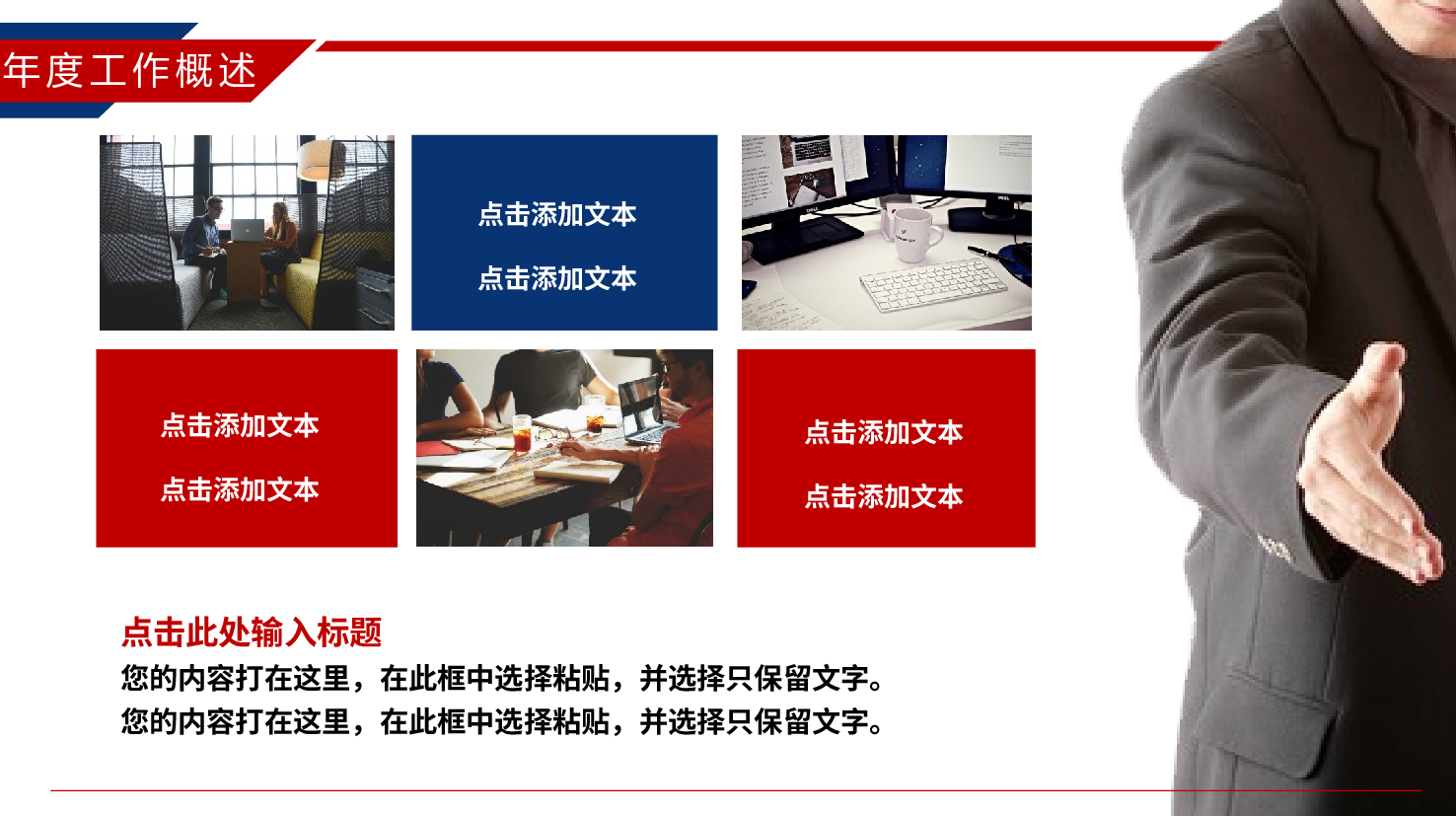 年度工作概述

点击添加文本

点击添加文本

点击添加文本

点击添加文本

点击添加文本

点击添加文本

点击此处输入标题

您的内容打在这里，在此框中选择粘贴，并选择只保留文字。
您的内容打在这里，在此框中选择粘贴，并选择只保留文字。